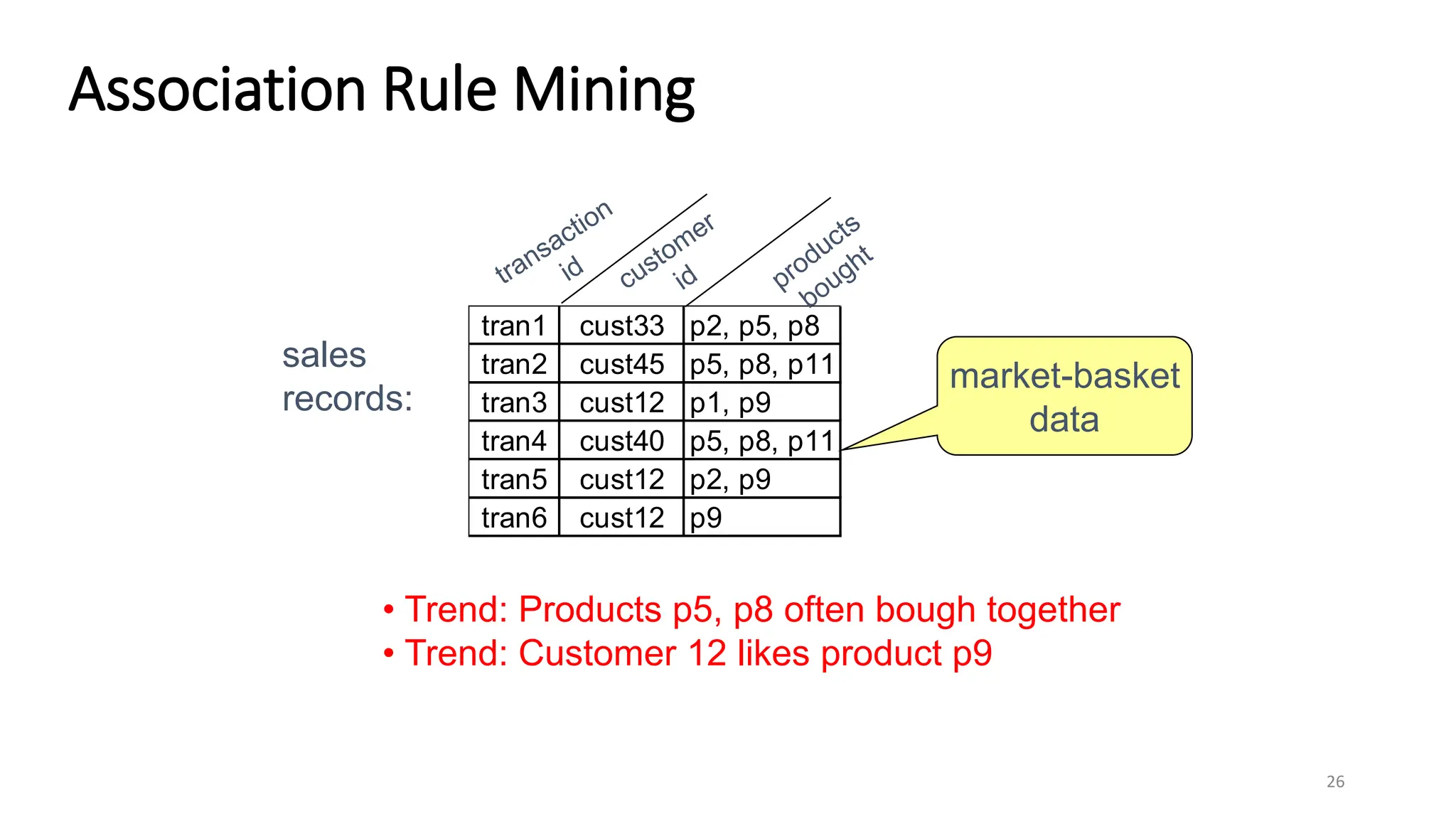 Association Rule Mining

sales records:

| transaction id | customer id | products bought |
|---|---|---|
| tran1 | cust33 | p2, p5, p8 |
| tran2 | cust45 | p5, p8, p11 |
| tran3 | cust12 | p1, p9 |
| tran4 | cust40 | p5, p8, p11 |
| tran5 | cust12 | p2, p9 |
| tran6 | cust12 | p9 |

market-basket data

• Trend: Products p5, p8 often bough together
• Trend: Customer 12 likes product p9

26